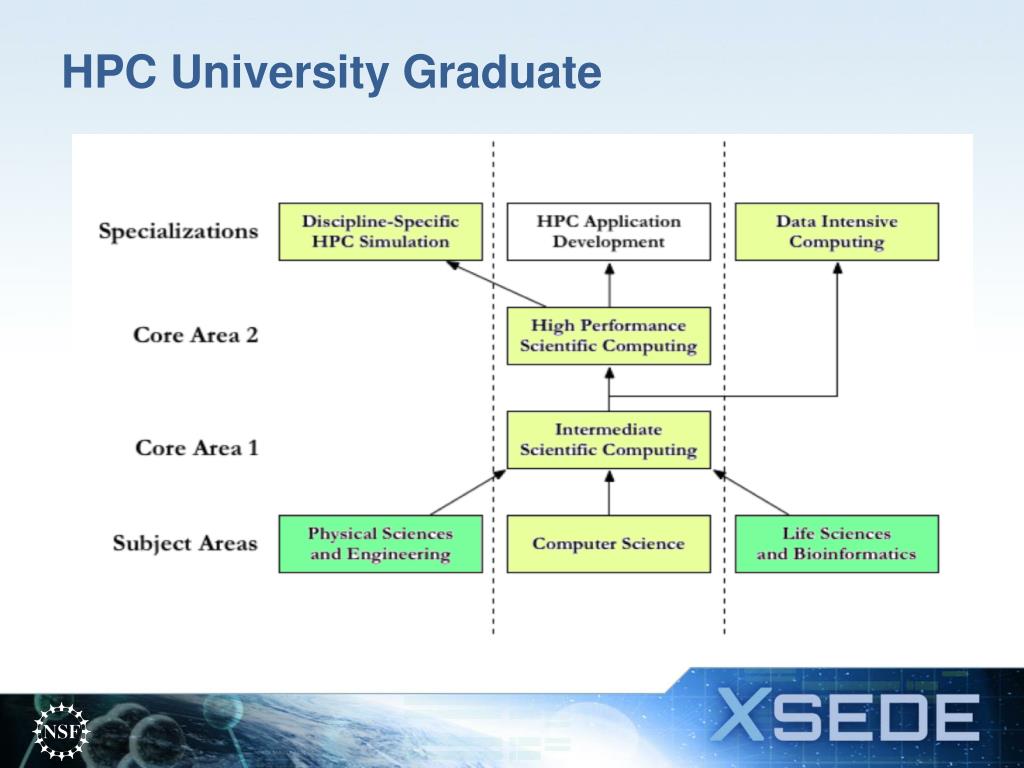 HPC University Graduate

Specializations

Discipline-Specific HPC Simulation

HPC Application Development

Data Intensive Computing

Core Area 2

High Performance Scientific Computing

Core Area 1

Intermediate Scientific Computing

Subject Areas

Physical Sciences and Engineering

Computer Science

Life Sciences and Bioinformatics

NSF

XSEDE